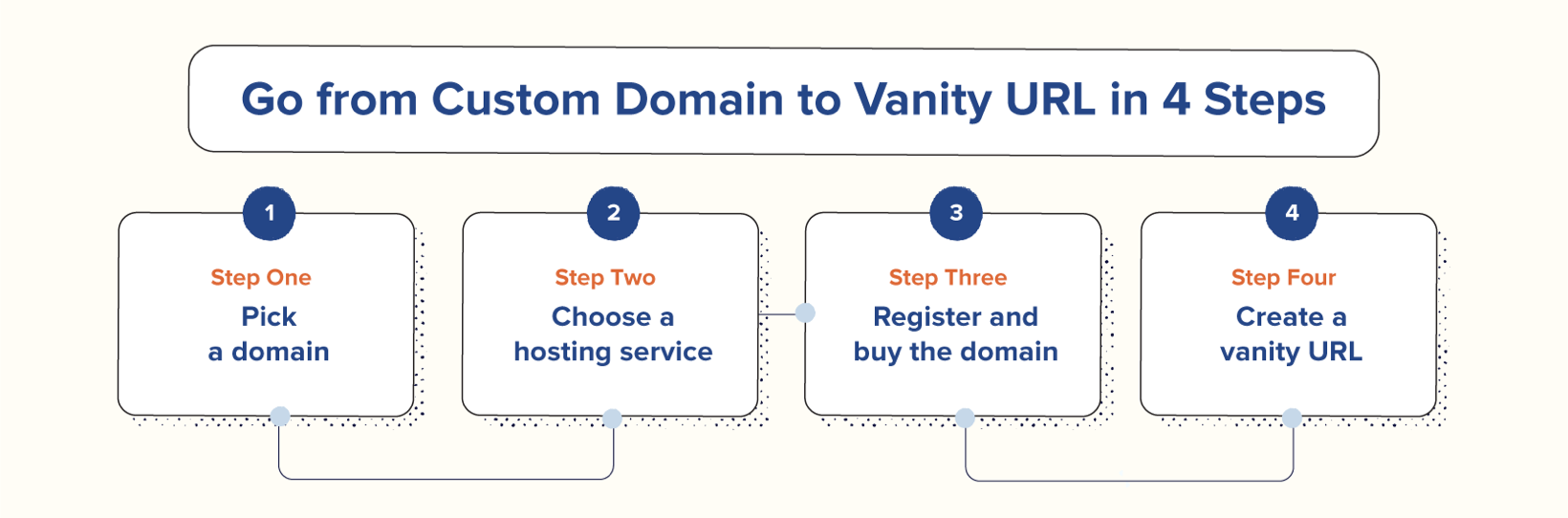 Go from Custom Domain to Vanity URL in 4 Steps

1
Step One
Pick a domain

2
Step Two
Choose a hosting service

3
Step Three
Register and buy the domain

4
Step Four
Create a vanity URL